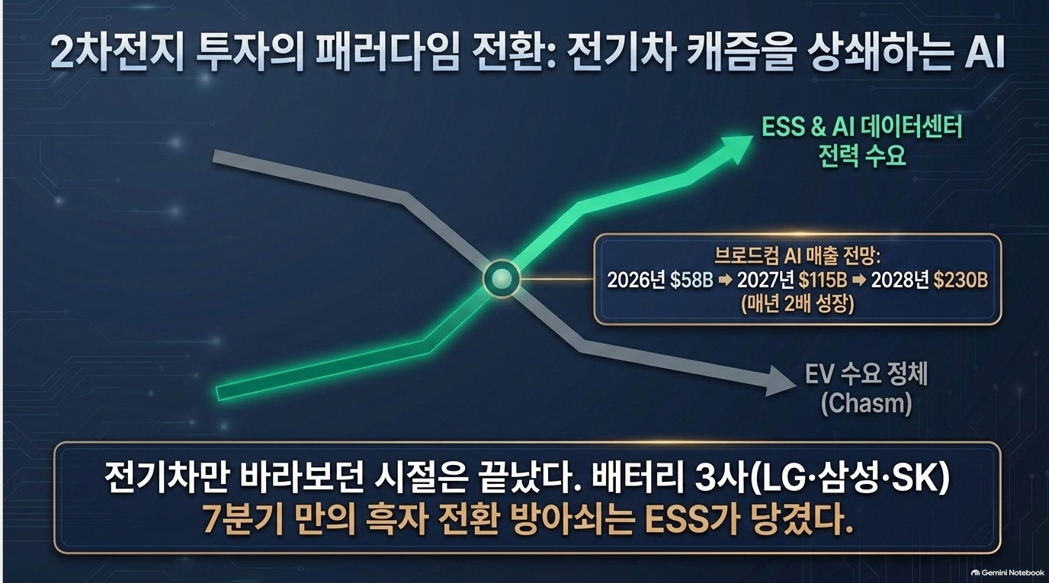 2차전지 투자의 패러다임 전환: 전기차 캐즘을 상쇄하는 AI

ESS & AI 데이터센터
전력 수요

브로드컴 AI 매출 전망:
2026년 $58B ➡ 2027년 $115B ➡ 2028년 $230B
(매년 2배 성장)

EV 수요 정체
(Chasm)

전기차만 바라보던 시절은 끝났다. 배터리 3사(LG·삼성·SK)
7분기 만의 흑자 전환 방아쇠는 ESS가 당겼다.

Gemini Notebook